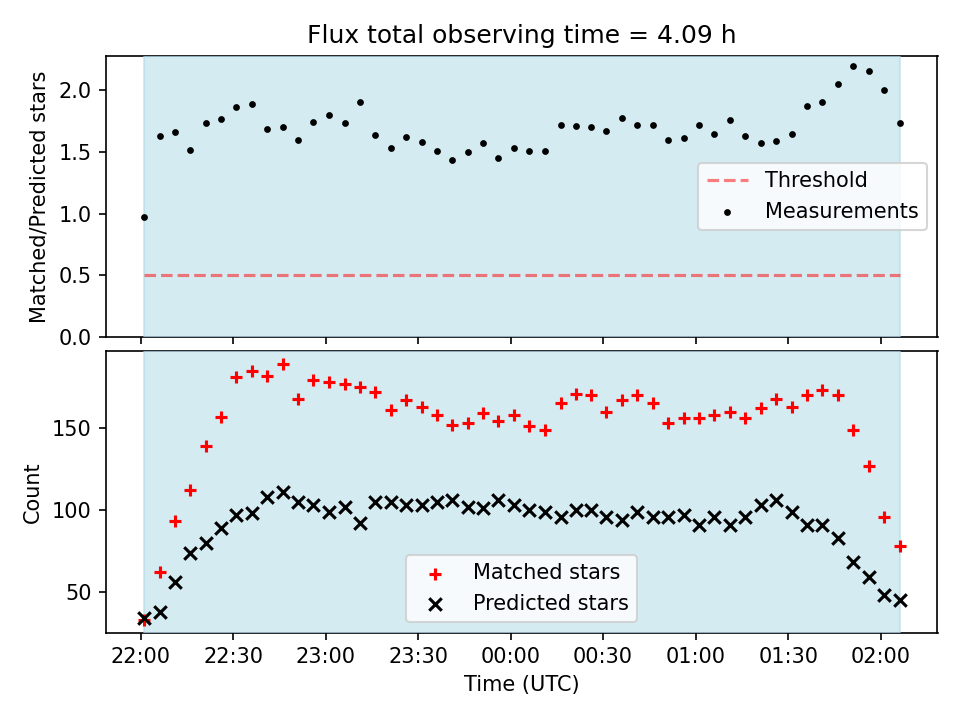 Flux total observing time = 4.09 h

Matched/Predicted stars

2.0
1.5
1.0
0.5
0.0

Threshold
Measurements

Count

150
100
50

Matched stars
Predicted stars

22:00 22:30 23:00 23:30 00:00 00:30 01:00 01:30 02:00

Time (UTC)